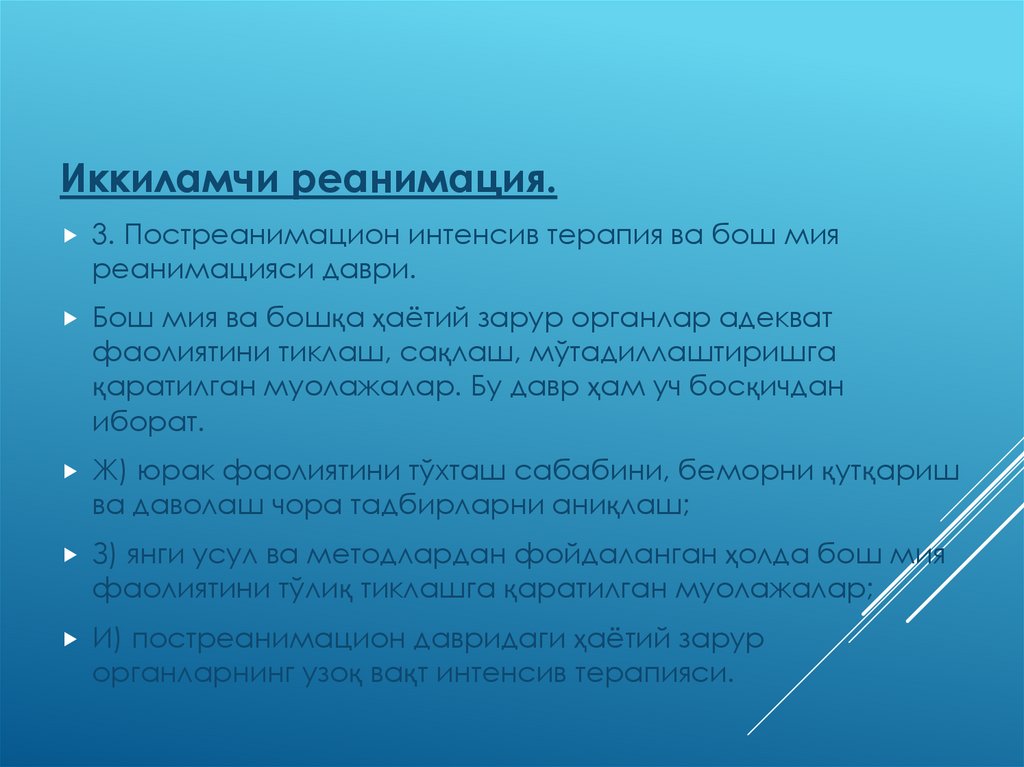 Иккиламчи реанимация.

3. Постреанимацион интенсив терапия ва бош мия реанимацияси даври.

Бош мия ва бошқа ҳаётий зарур органлар адекват фаолиятини тиклаш, сақлаш, мўтадиллаштиришга қаратилган муолажалар. Бу давр ҳам уч босқичдан иборат.

Ж) юрак фаолиятини тўхташ сабабини, беморни қутқариш ва даволаш чора тадбирларни аниқлаш;

З) янги усул ва методлардан фойдаланган ҳолда бош мия фаолиятини тўлиқ тиклашга қаратилган муолажалар;

И) постреанимацион давридаги ҳаётий зарур органларнинг узоқ вақт интенсив терапияси.